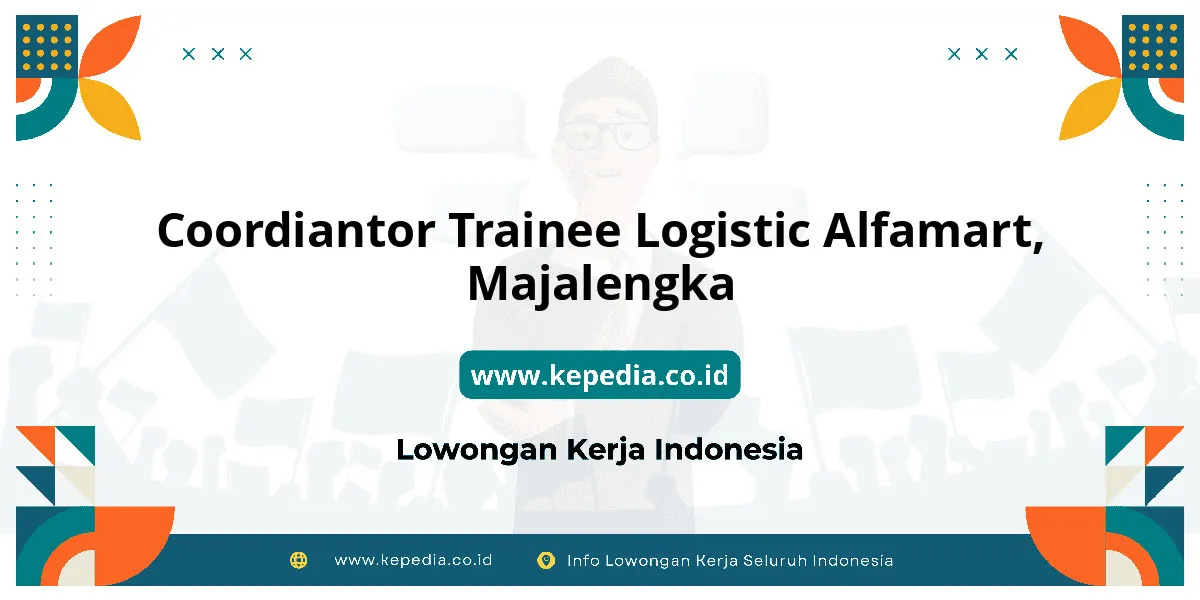 Coordiantor Trainee Logistic Alfamart, Majalengka

www.kepedia.co.id

Lowongan Kerja Indonesia

www.kepedia.co.id Info Lowongan Kerja Seluruh Indonesia